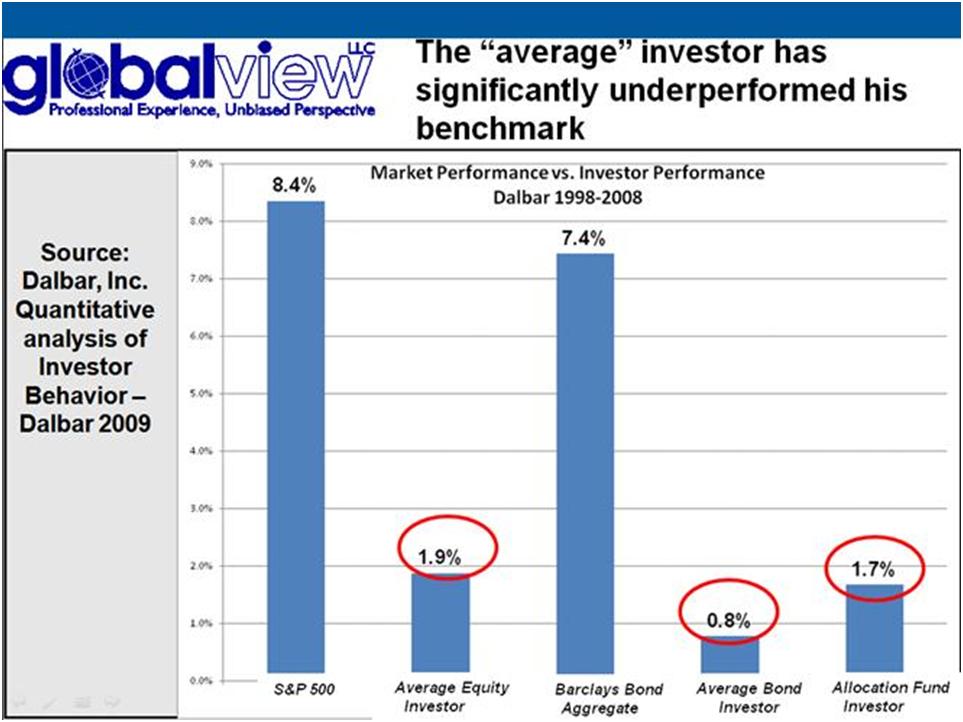 globalview LLC
Professional Experience, Unbiased Perspective

The "average" investor has significantly underperformed his benchmark

Source: Dalbar, Inc. Quantitative analysis of Investor Behavior – Dalbar 2009

Market Performance vs. Investor Performance
Dalbar 1998-2008

9.0%
8.0%
7.0%
6.0%
5.0%
4.0%
3.0%
2.0%
1.0%
0.0%

8.4%
1.9%
7.4%
0.8%
1.7%

S&P 500
Average Equity Investor
Barclays Bond Aggregate
Average Bond Investor
Allocation Fund Investor